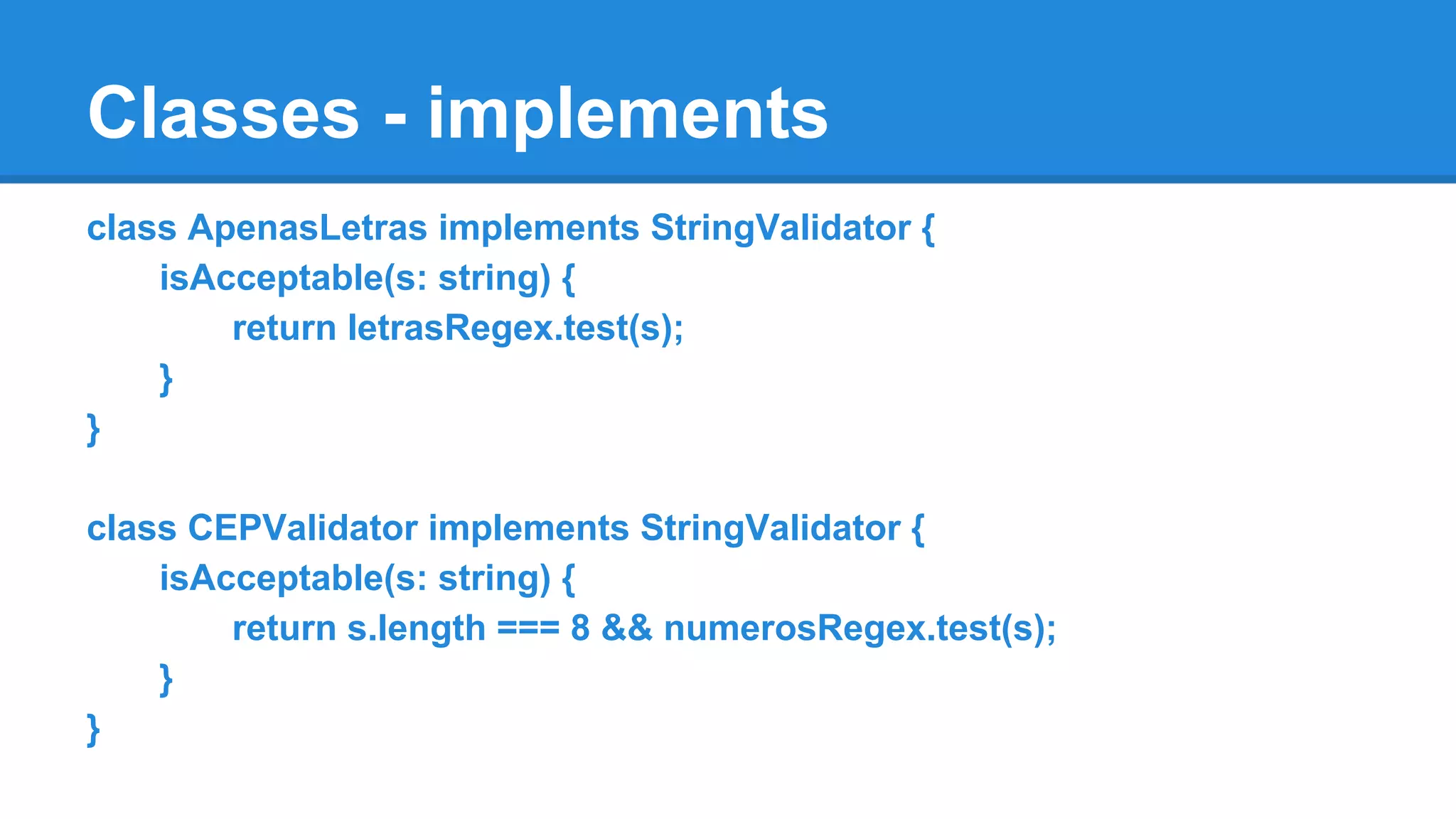 Classes - implements

class ApenasLetras implements StringValidator {
isAcceptable(s: string) {
return letrasRegex.test(s);
}
}

class CEPValidator implements StringValidator {
isAcceptable(s: string) {
return s.length === 8 && numerosRegex.test(s);
}
}